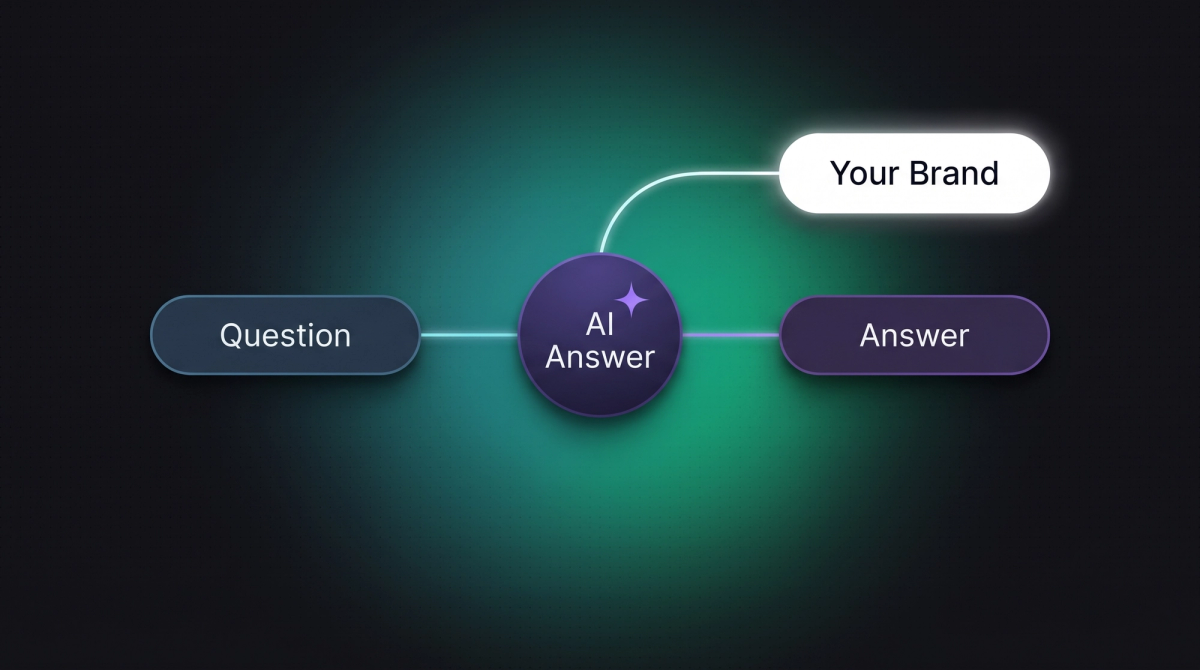 Your Brand

Question

AI Answer

Answer